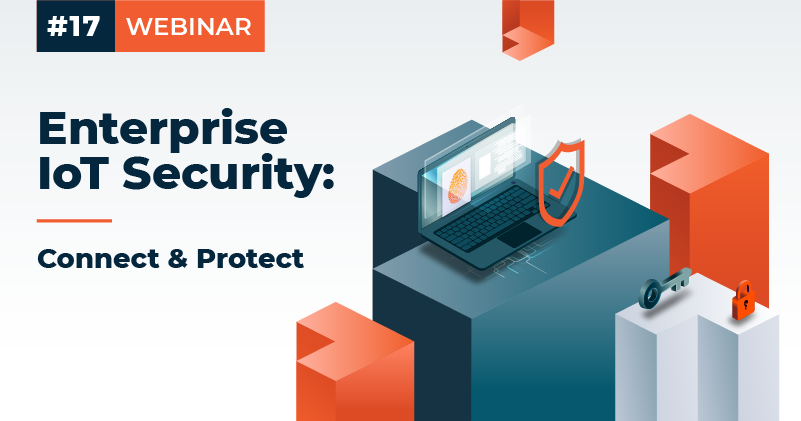 #17 WEBINAR

Enterprise IoT Security:

Connect & Protect